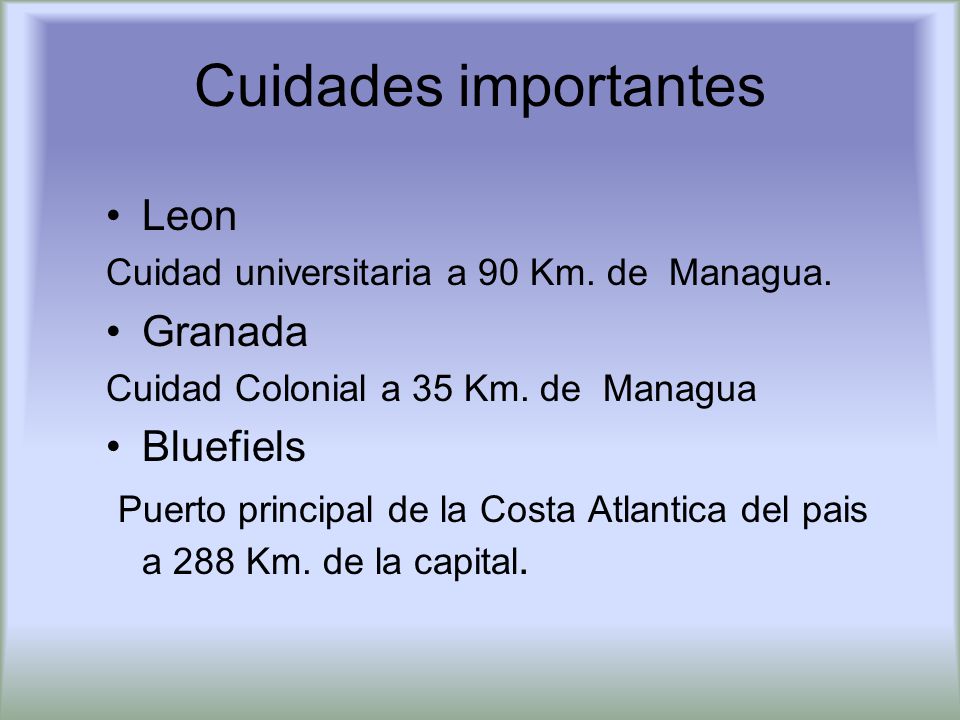 Cuidades importantes

• Leon

Cuidad universitaria a 90 Km. de Managua.

• Granada

Cuidad Colonial a 35 Km. de Managua

• Bluefiels

Puerto principal de la Costa Atlantica del pais a 288 Km. de la capital.